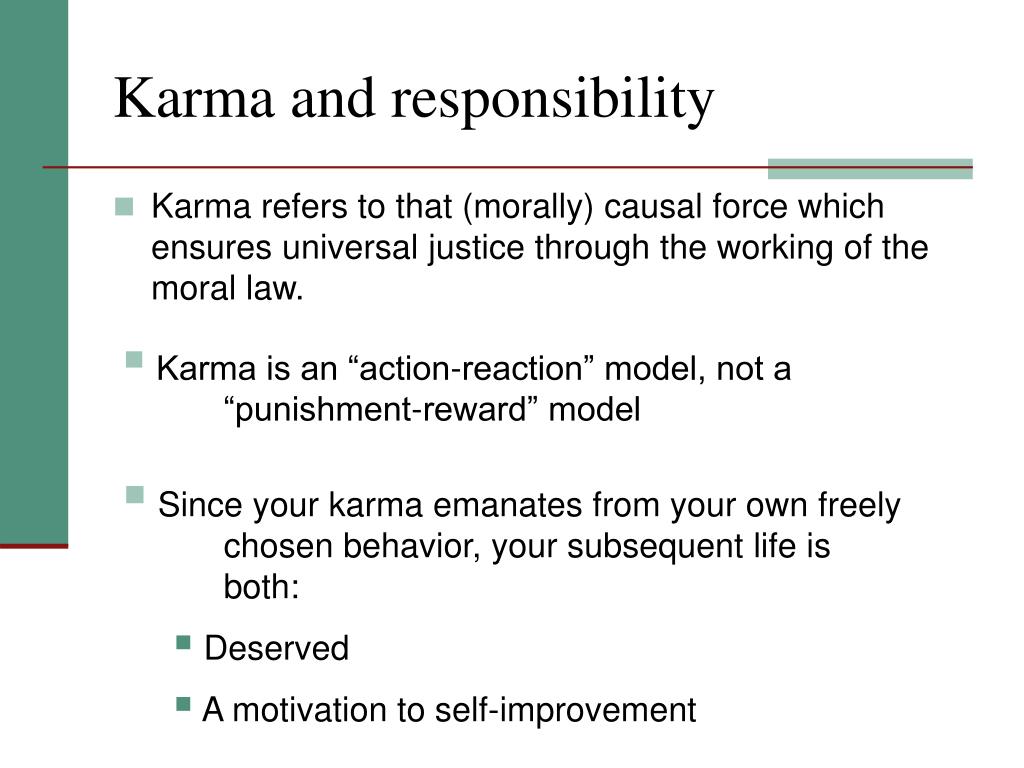 Karma and responsibility

Karma refers to that (morally) causal force which ensures universal justice through the working of the moral law.

Karma is an “action-reaction” model, not a “punishment-reward” model

Since your karma emanates from your own freely chosen behavior, your subsequent life is both:

Deserved

A motivation to self-improvement